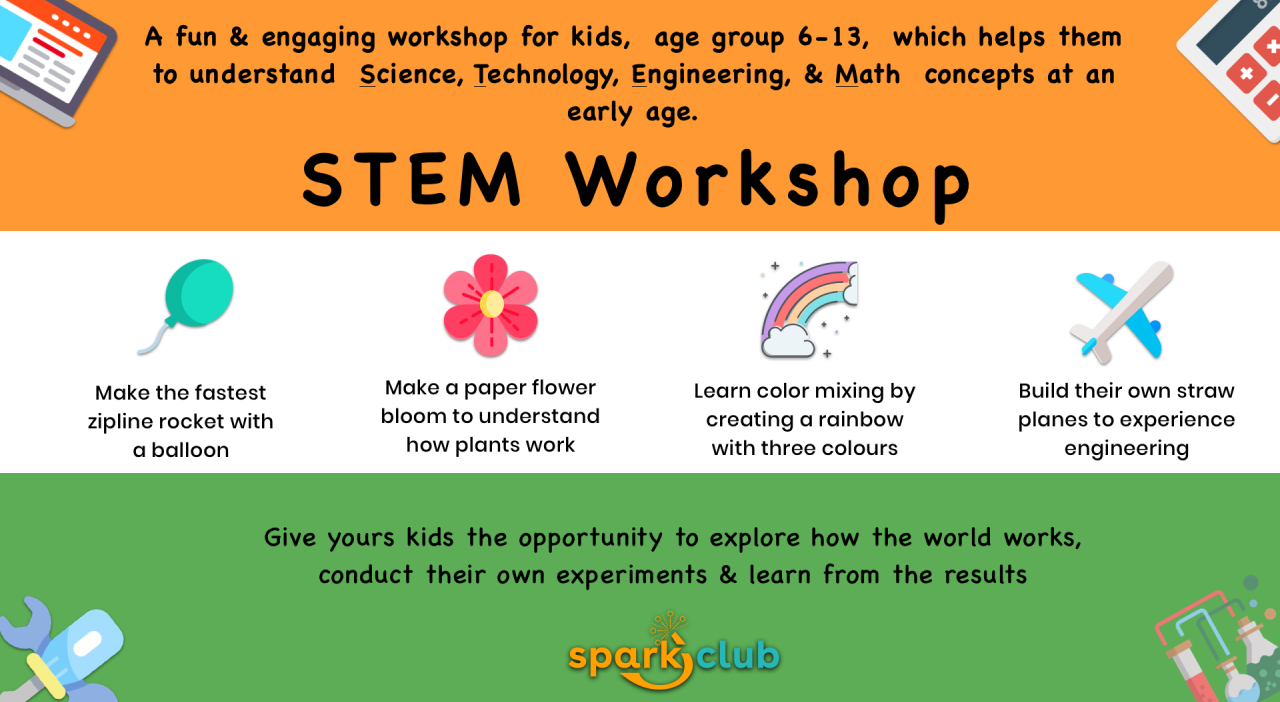 A fun & engaging workshop for kids, age group 6-13, which helps them to understand Science, Technology, Engineering, & Math concepts at an early age.

STEM Workshop

Make the fastest zipline rocket with a balloon

Make a paper flower bloom to understand how plants work

Learn color mixing by creating a rainbow with three colours

Build their own straw planes to experience engineering

Give yours kids the opportunity to explore how the world works, conduct their own experiments & learn from the results

spark club